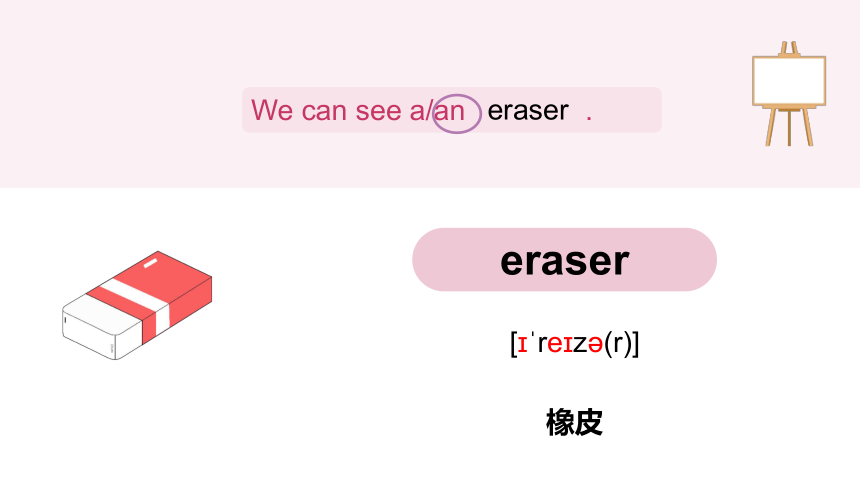 We can see a/an eraser .

eraser

[ɪˈreɪzə(r)]

橡皮